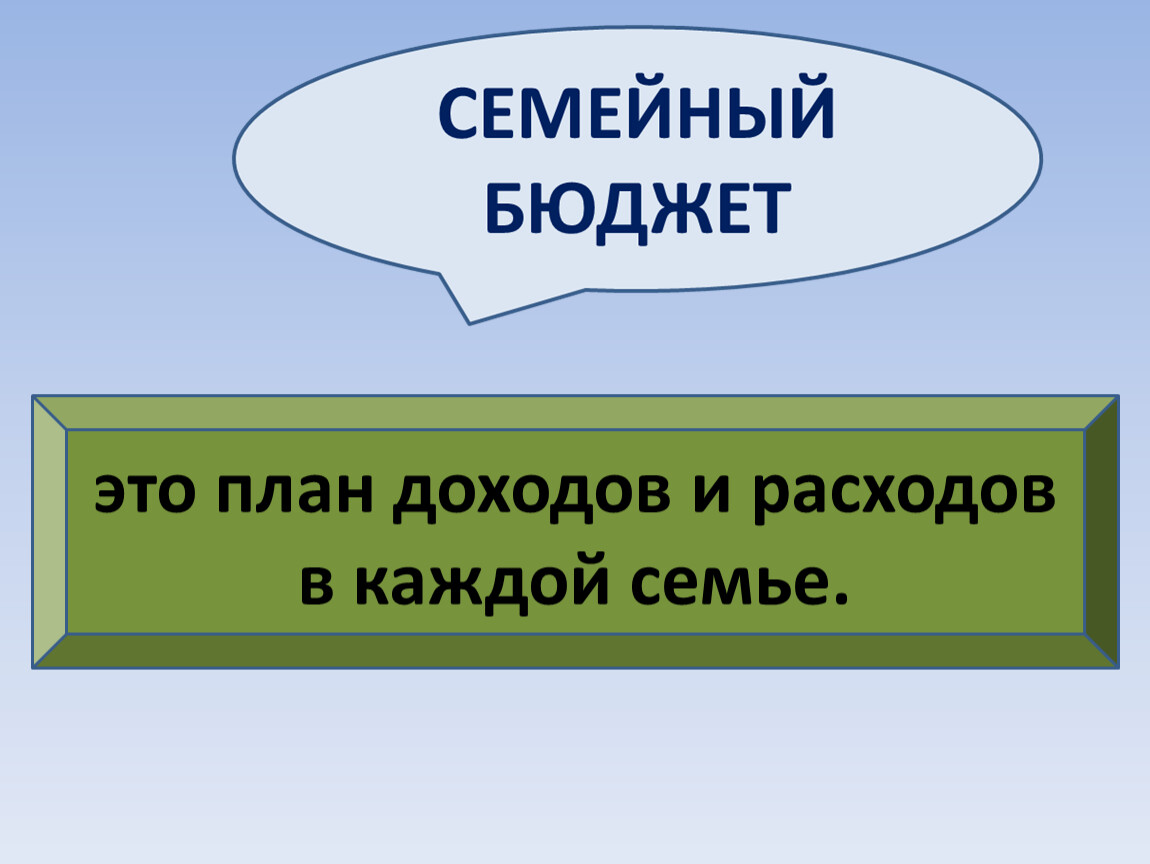 СЕМЕЙНЫЙ БЮДЖЕТ

это план доходов и расходов в каждой семье.